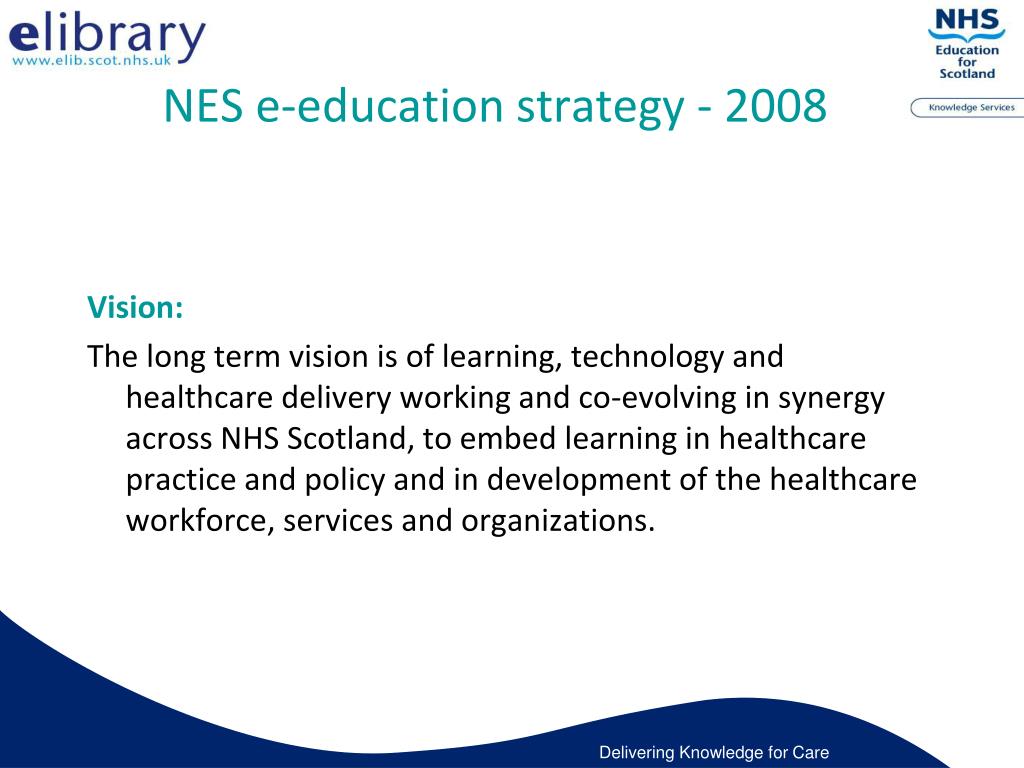 elibrary
www.elib.scot.nhs.uk

NHS
Education for Scotland
Knowledge Services

NES e-education strategy - 2008

Vision:

The long term vision is of learning, technology and healthcare delivery working and co-evolving in synergy across NHS Scotland, to embed learning in healthcare practice and policy and in development of the healthcare workforce, services and organizations.

Delivering Knowledge for Care